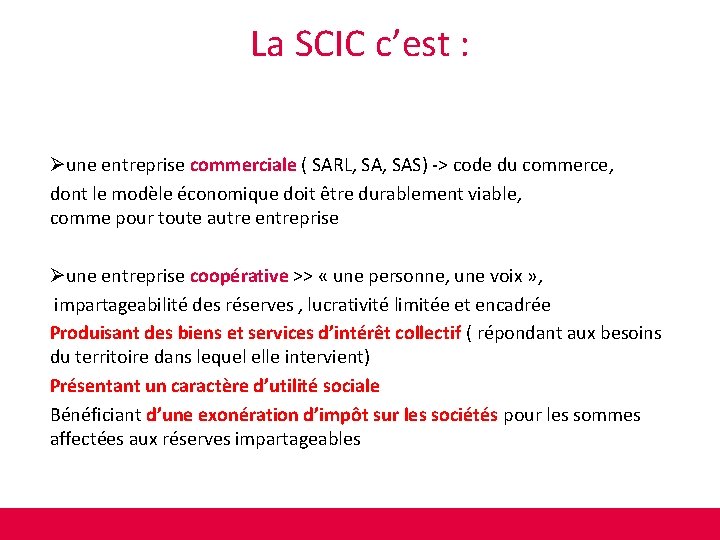 La SCIC c’est :

➢une entreprise commerciale ( SARL, SA, SAS) -> code du commerce, dont le modèle économique doit être durablement viable, comme pour toute autre entreprise

➢une entreprise coopérative >> « une personne, une voix », impartageabilité des réserves , lucrativité limitée et encadrée
Produisant des biens et services d’intérêt collectif ( répondant aux besoins du territoire dans lequel elle intervient)
Présentant un caractère d’utilité sociale
Bénéficiant d’une exonération d’impôt sur les sociétés pour les sommes affectées aux réserves impartageables